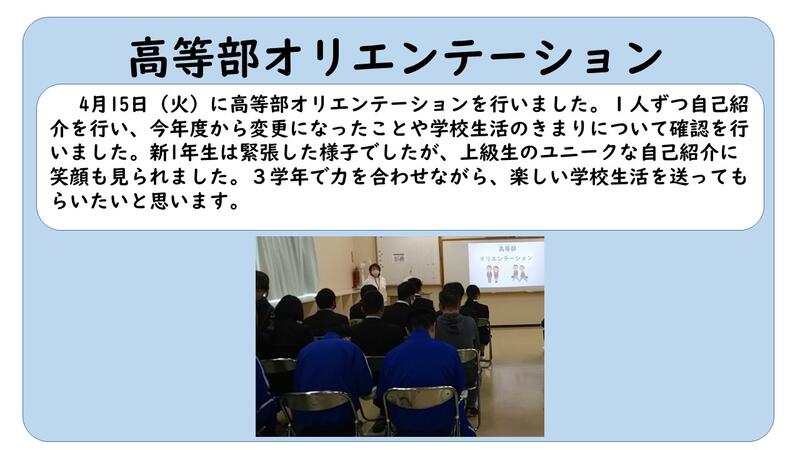 高等部オリエンテーション

4月15日（火）に高等部オリエンテーションを行いました。１人ずつ自己紹介を行い、今年度から変更になったことや学校生活のきまりについて確認を行いました。新1年生は緊張した様子でしたが、上級生のユニークな自己紹介に笑顔も見られました。３学年で力を合わせながら、楽しい学校生活を送ってもらいたいと思います。

高等部
オリエンテーション